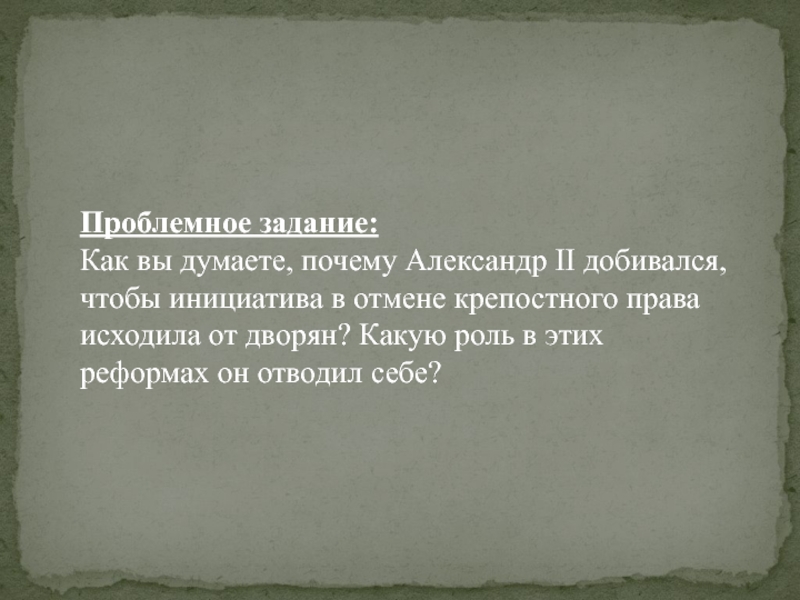 Проблемное задание:
Как вы думаете, почему Александр II добивался, чтобы инициатива в отмене крепостного права исходила от дворян? Какую роль в этих реформах он отводил себе?